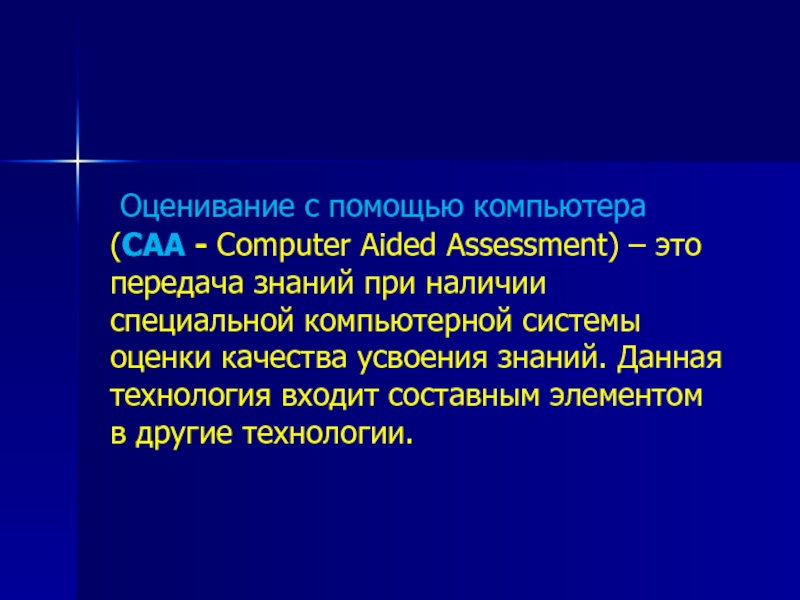 Оценивание с помощью компьютера (CAA - Computer Aided Assessment) – это передача знаний при наличии специальной компьютерной системы оценки качества усвоения знаний. Данная технология входит составным элементом в другие технологии.